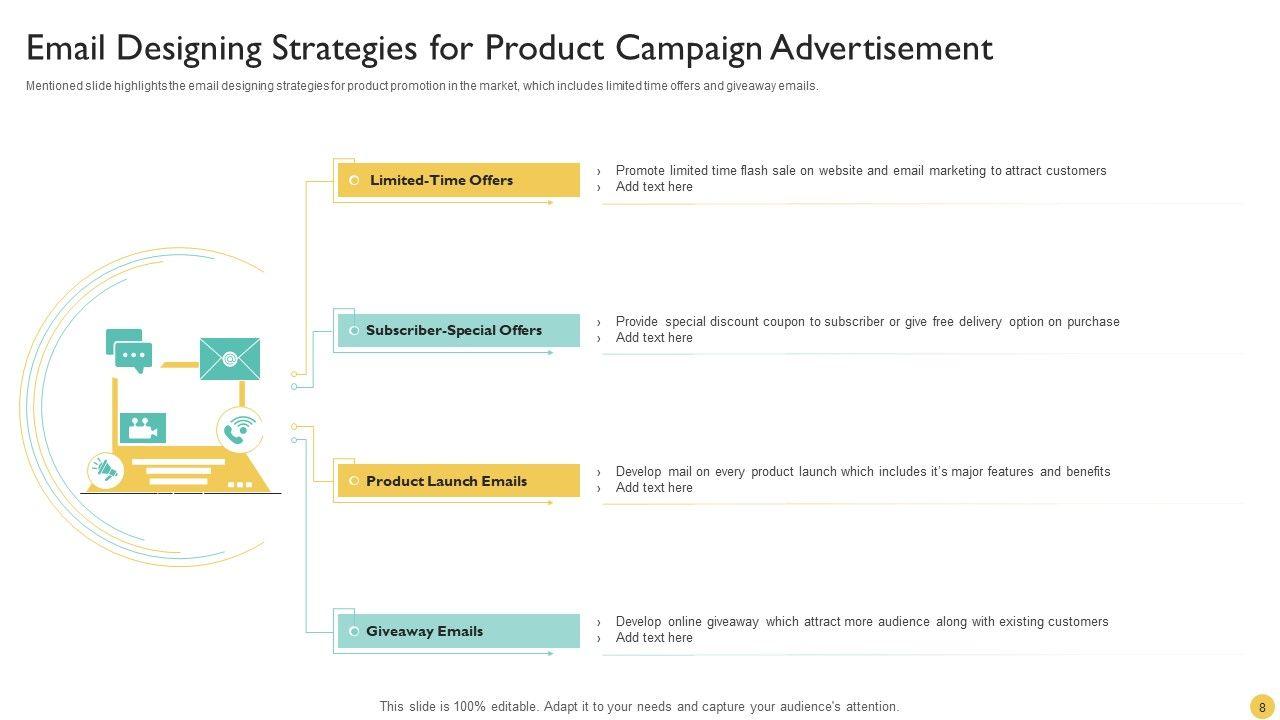 Email Designing Strategies for Product Campaign Advertisement

Mentioned slide highlights the email designing strategies for product promotion in the market, which includes limited time offers and giveaway emails.

Limited-Time Offers

› Promote limited time flash sale on website and email marketing to attract customers
› Add text here

Subscriber-Special Offers

› Provide special discount coupon to subscriber or give free delivery option on purchase
› Add text here

Product Launch Emails

› Develop mail on every product launch which includes it's major features and benefits
› Add text here

Giveaway Emails

› Develop online giveaway which attract more audience along with existing customers
› Add text here

This slide is 100% editable. Adapt it to your needs and capture your audience's attention.

8